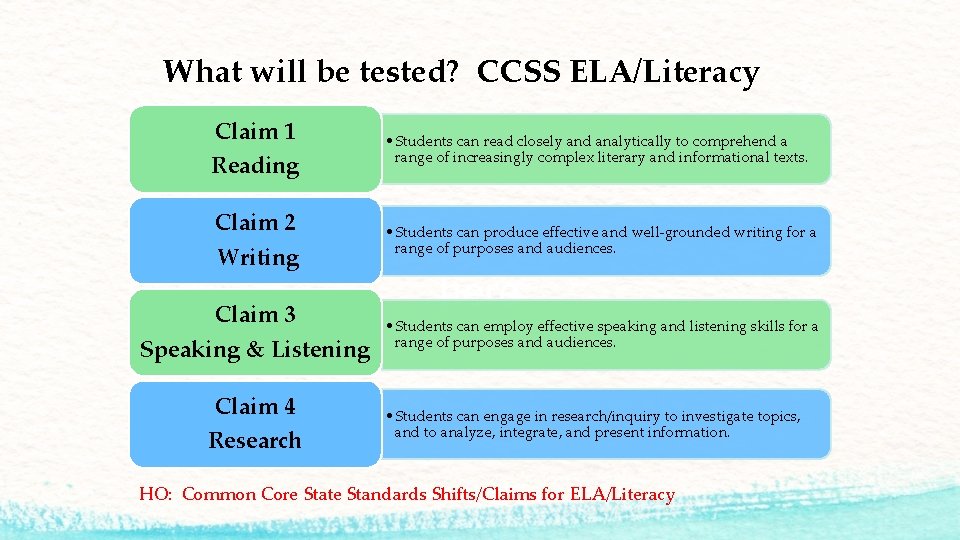 What will be tested? CCSS ELA/Literacy

Claim 1
Reading

• Students can read closely and analytically to comprehend a range of increasingly complex literary and informational texts.

Claim 2
Writing

• Students can produce effective and well-grounded writing for a range of purposes and audiences.

Claim 3
Speaking & Listening

• Students can employ effective speaking and listening skills for a range of purposes and audiences.

Claim 4
Research

• Students can engage in research/inquiry to investigate topics, and to analyze, integrate, and present information.

HO: Common Core State Standards Shifts/Claims for ELA/Literacy